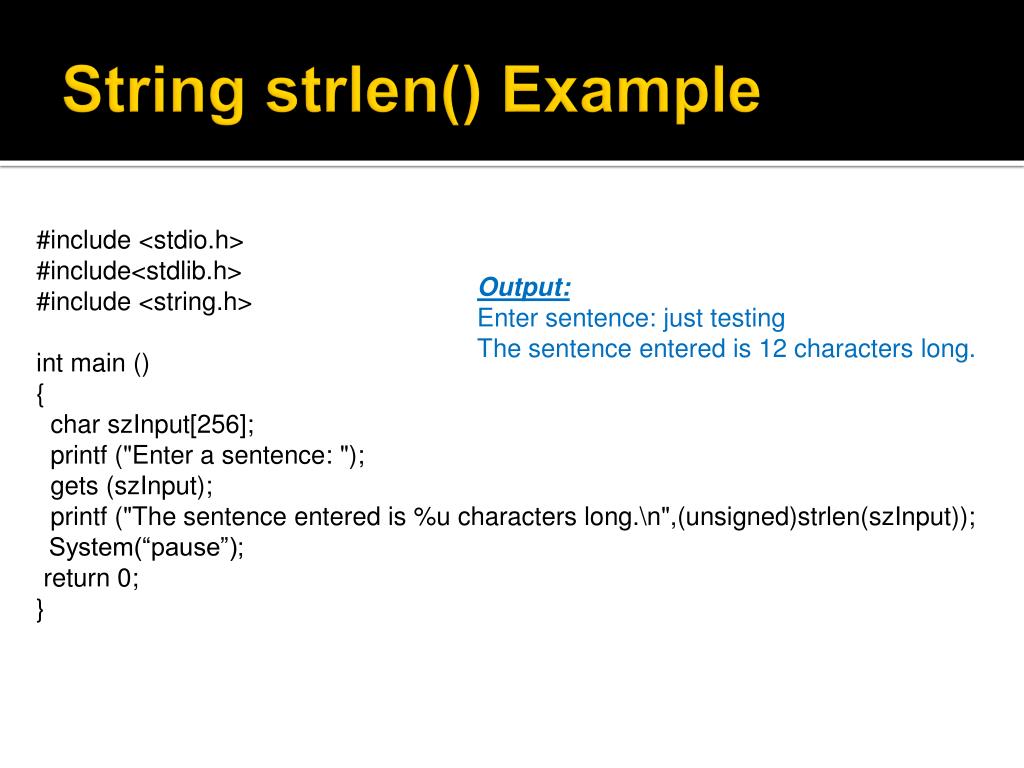 String strlen() Example

#include <stdio.h>
#include<stdlib.h>
#include <string.h>

int main ()
{
  char szInput[256];
  printf ("Enter a sentence: ");
  gets (szInput);
  printf ("The sentence entered is %u characters long.\n",(unsigned)strlen(szInput));
 System(“pause”);
 return 0;
}

Output:
Enter sentence: just testing
The sentence entered is 12 characters long.